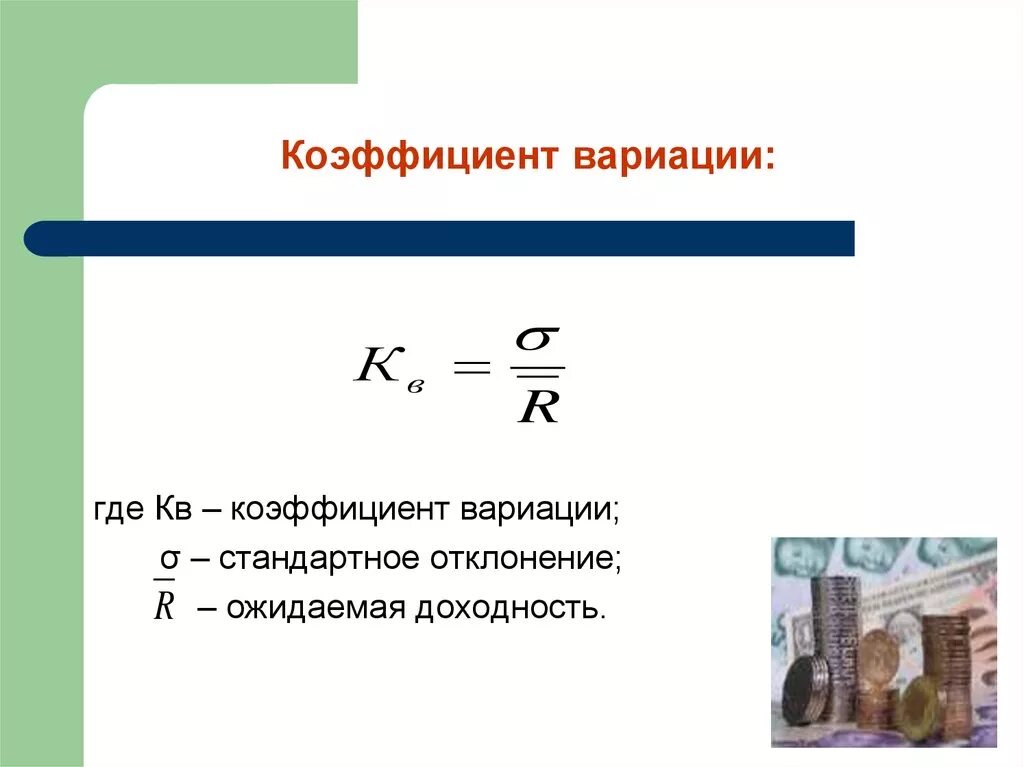 Коэффициент вариации:

$K_в = \frac{\sigma}{\overline{R}}$

где Кв – коэффициент вариации;

σ – стандартное отклонение;

$\overline{R}$ – ожидаемая доходность.